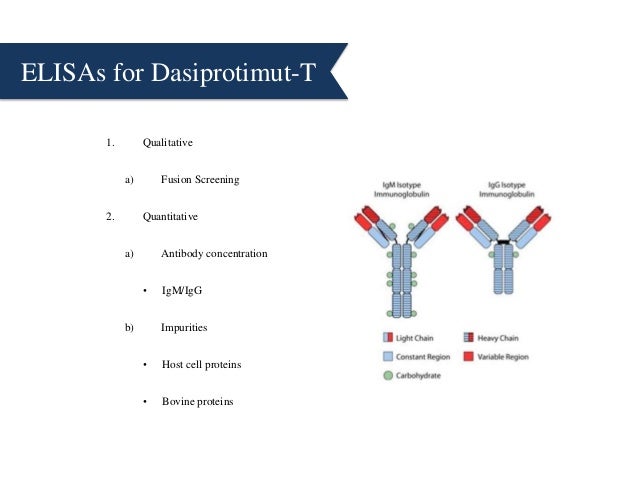 ELISAs for Dasiprotimut-T

1. Qualitative

a) Fusion Screening

2. Quantitative

a) Antibody concentration

• IgM/IgG

b) Impurities

• Host cell proteins

• Bovine proteins

IgM Isotype Immunoglobulin

IgG Isotype Immunoglobulin

Light Chain

Heavy Chain

Constant Region

Variable Region

Carbohydrate